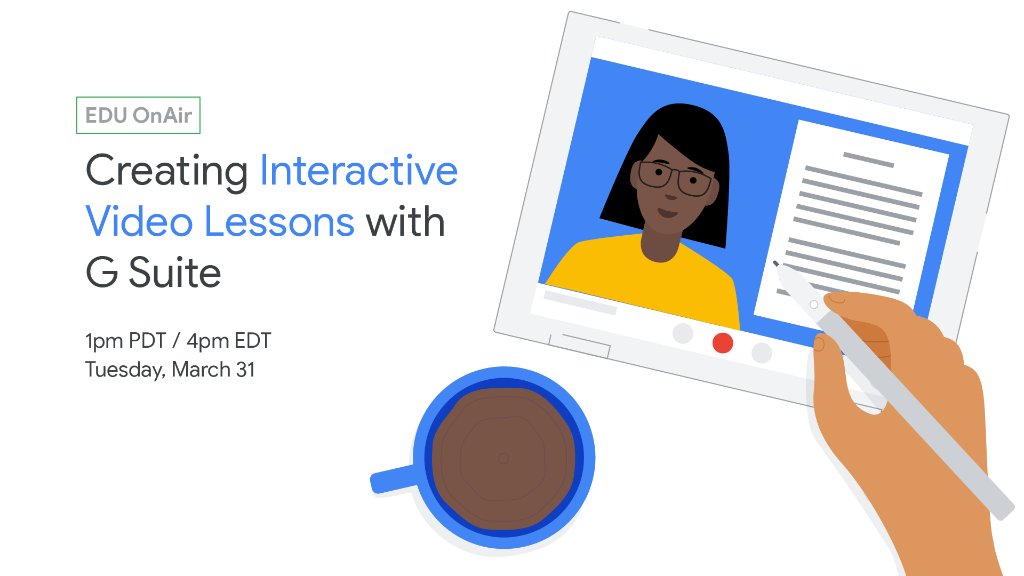 EDU OnAir

Creating Interactive Video Lessons with G Suite

1pm PDT / 4pm EDT
Tuesday, March 31